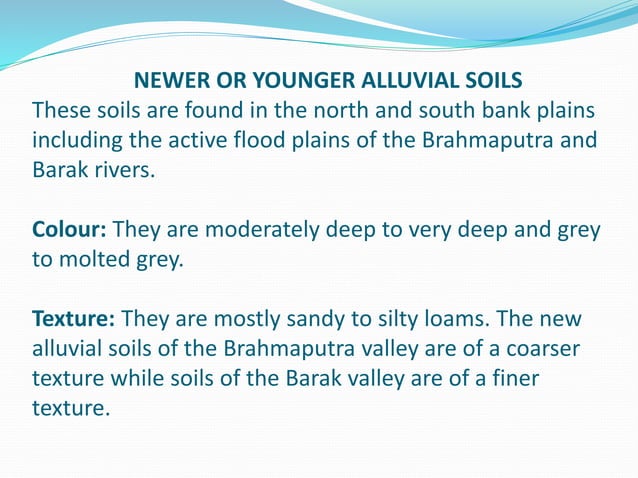 NEWER OR YOUNGER ALLUVIAL SOILS

These soils are found in the north and south bank plains including the active flood plains of the Brahmaputra and Barak rivers.

Colour: They are moderately deep to very deep and grey to molted grey.

Texture: They are mostly sandy to silty loams. The new alluvial soils of the Brahmaputra valley are of a coarser texture while soils of the Barak valley are of a finer texture.